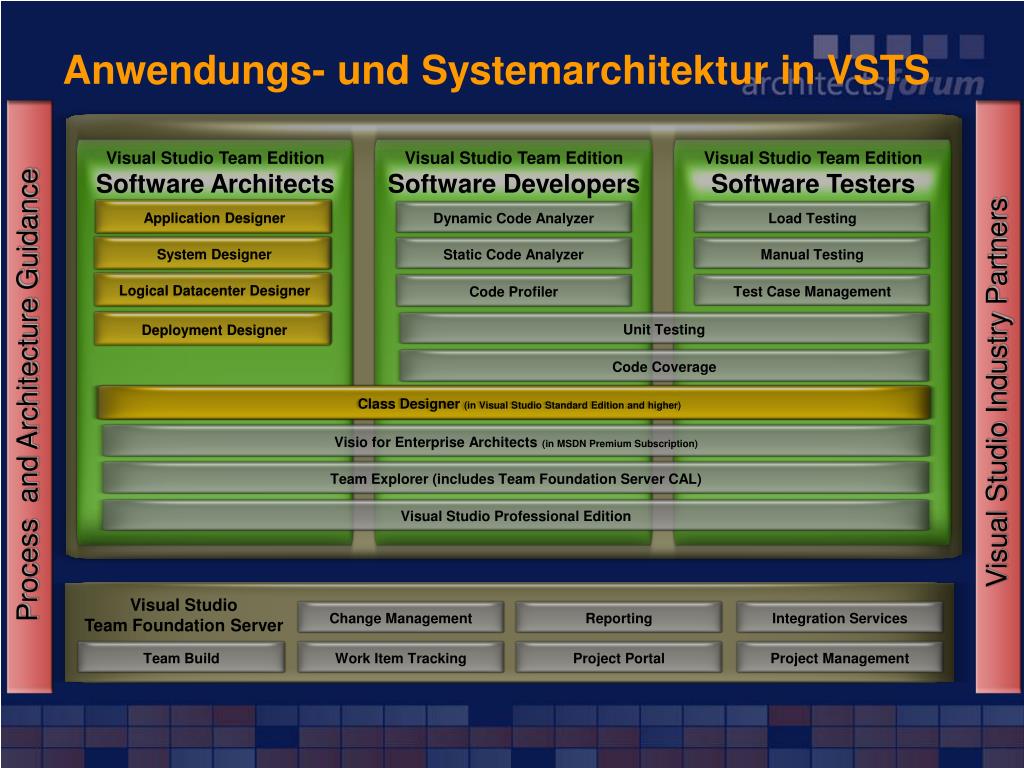 Anwendungs- und Systemarchitektur in VSTS

architectsforum

Process and Architecture Guidance

Visual Studio Team Edition
Software Architects

Application Designer

System Designer

Logical Datacenter Designer

Deployment Designer

Visual Studio Team Edition
Software Developers

Dynamic Code Analyzer

Static Code Analyzer

Code Profiler

Visual Studio Team Edition
Software Testers

Load Testing

Manual Testing

Test Case Management

Unit Testing

Code Coverage

Class Designer (in Visual Studio Standard Edition and higher)

Visio for Enterprise Architects (in MSDN Premium Subscription)

Team Explorer (includes Team Foundation Server CAL)

Visual Studio Professional Edition

Visual Studio Industry Partners

Visual Studio
Team Foundation Server

Change Management

Reporting

Integration Services

Team Build

Work Item Tracking

Project Portal

Project Management